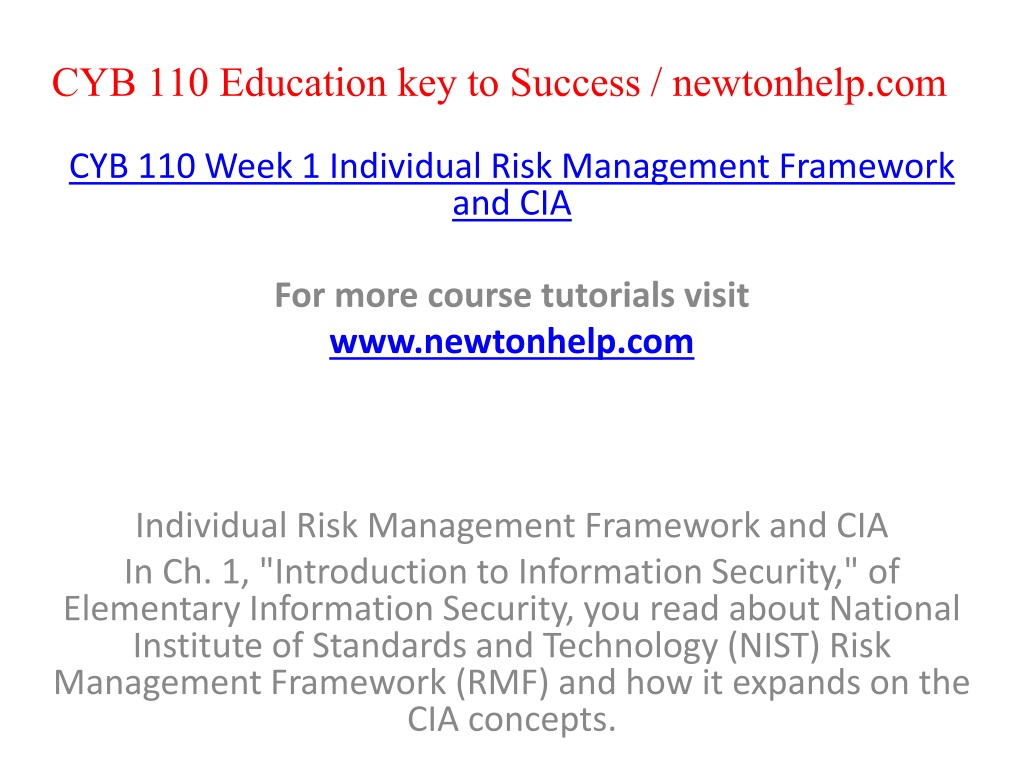 CYB 110 Education key to Success / newtonhelp.com

CYB 110 Week 1 Individual Risk Management Framework and CIA

For more course tutorials visit
www.newtonhelp.com

Individual Risk Management Framework and CIA
In Ch. 1, "Introduction to Information Security," of Elementary Information Security, you read about National Institute of Standards and Technology (NIST) Risk Management Framework (RMF) and how it expands on the CIA concepts.